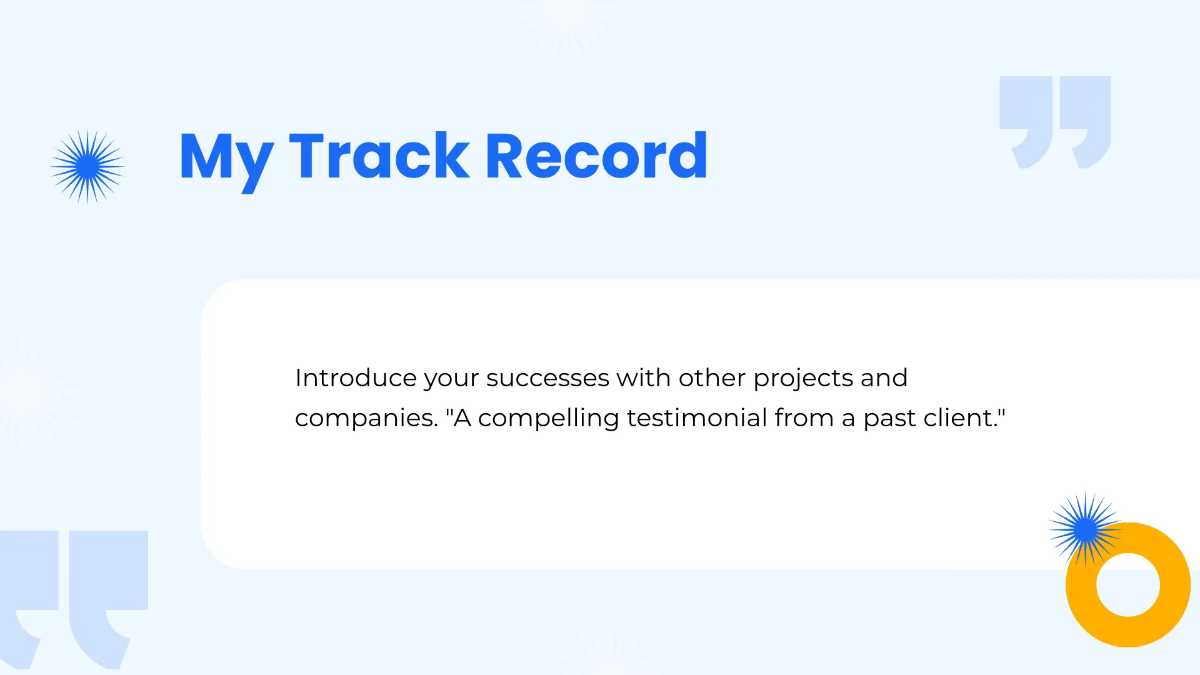 My Track Record

Introduce your successes with other projects and companies. "A compelling testimonial from a past client."